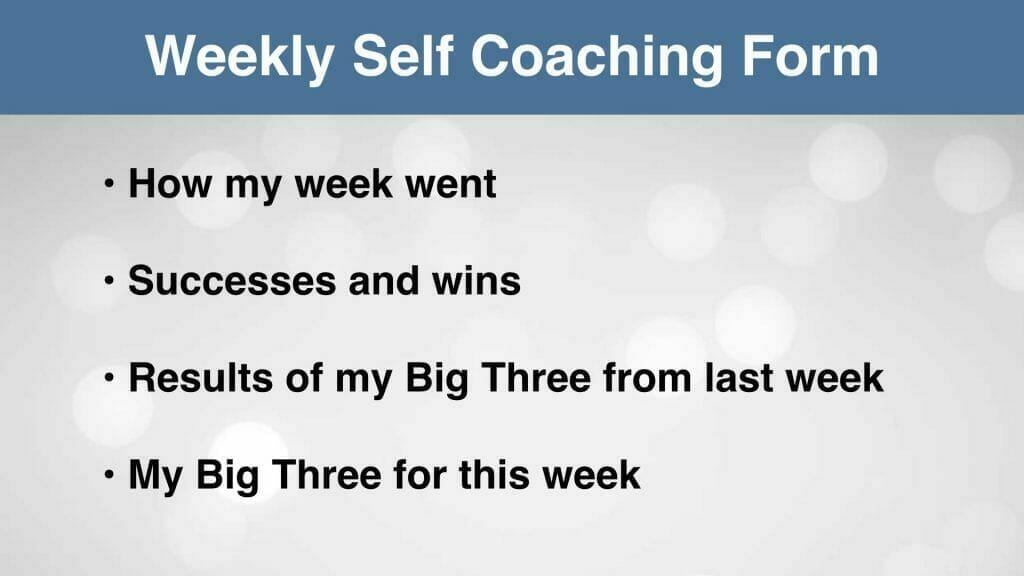 Weekly Self Coaching Form

• How my week went

• Successes and wins

• Results of my Big Three from last week

• My Big Three for this week